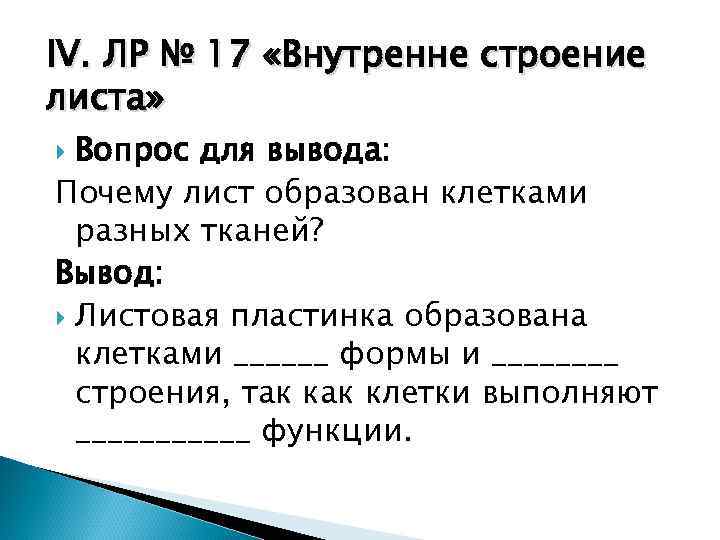 IV. ЛР № 17 «Внутренне строение листа»

Вопрос для вывода:

Почему лист образован клетками разных тканей?

Вывод:

Листовая пластинка образована клетками ______ формы и ________ строения, так как клетки выполняют ___________ функции.